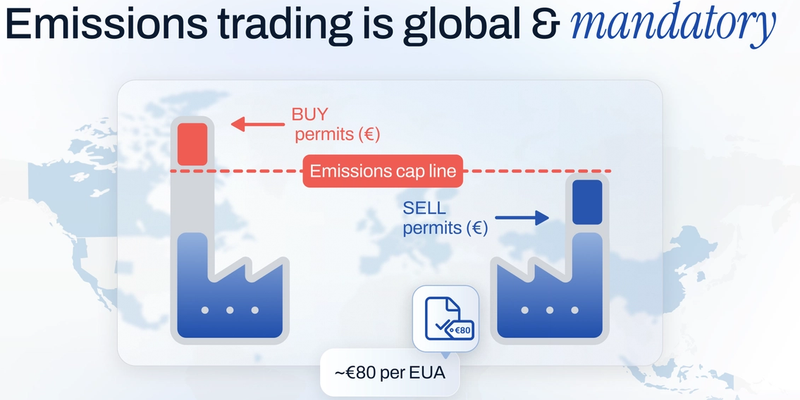 Emissions trading is global & mandatory

BUY
permits (€)

Emissions cap line

SELL
permits (€)

€80

~€80 per EUA